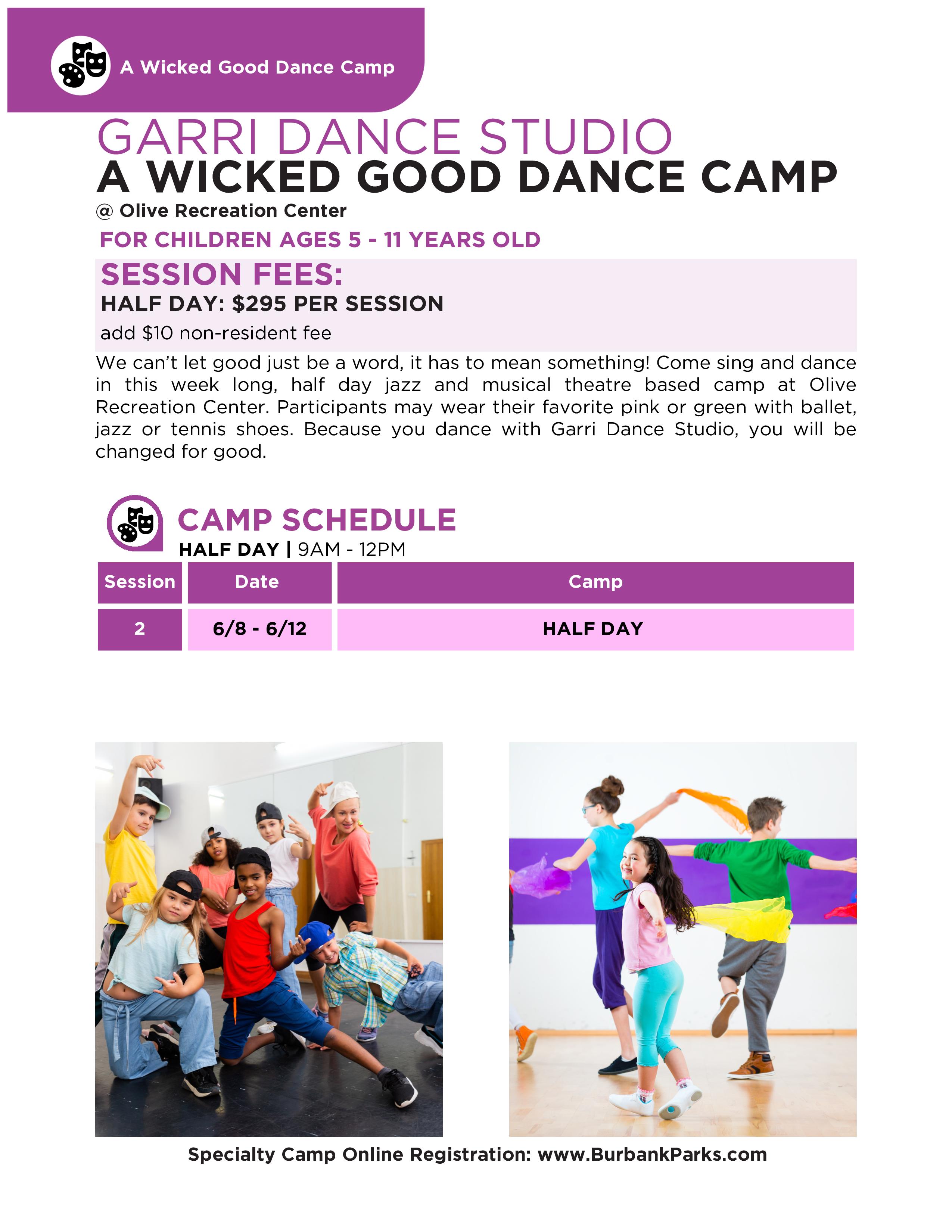 A Wicked Good Dance Camp

GARRI DANCE STUDIO
A WICKED GOOD DANCE CAMP
@ Olive Recreation Center
FOR CHILDREN AGES 5 - 11 YEARS OLD

SESSION FEES:
HALF DAY: $295 PER SESSION
add $10 non-resident fee

We can't let good just be a word, it has to mean something! Come sing and dance in this week long, half day jazz and musical theatre based camp at Olive Recreation Center. Participants may wear their favorite pink or green with ballet, jazz or tennis shoes. Because you dance with Garri Dance Studio, you will be changed for good.

CAMP SCHEDULE
HALF DAY | 9AM - 12PM

| Session | Date | Camp |
|---|---|---|
| 2 | 6/8 - 6/12 | HALF DAY |

Specialty Camp Online Registration: www.BurbankParks.com